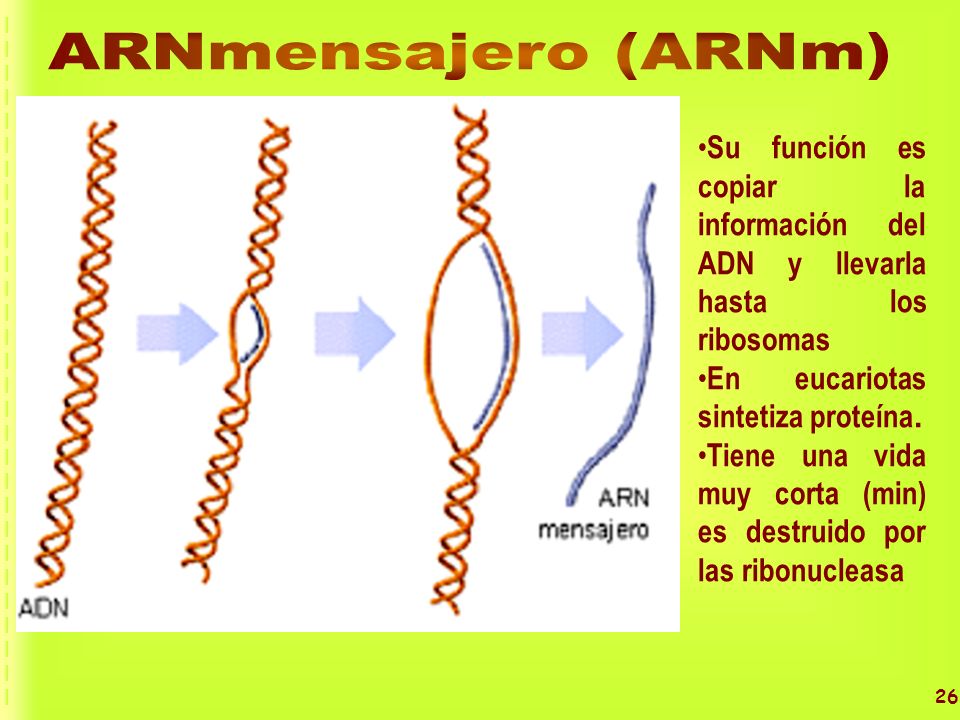 ARNmensajero (ARNm)

ADN

ARN mensajero

•Su función es copiar la información del ADN y llevarla hasta los ribosomas
•En eucariotas sintetiza proteína.
•Tiene una vida muy corta (min) es destruido por las ribonucleasa

26